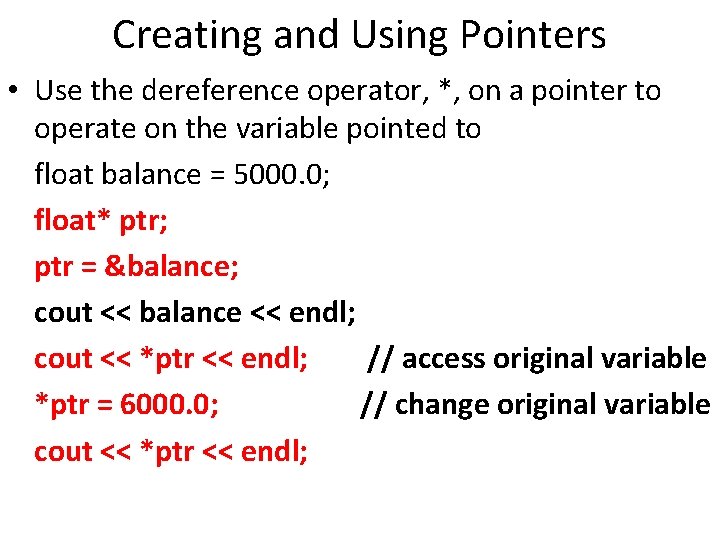 Creating and Using Pointers

• Use the dereference operator, *, on a pointer to operate on the variable pointed to

float balance = 5000.0;

float* ptr;

ptr = &balance;

cout << balance << endl;

cout << *ptr << endl; // access original variable

*ptr = 6000.0; // change original variable

cout << *ptr << endl;